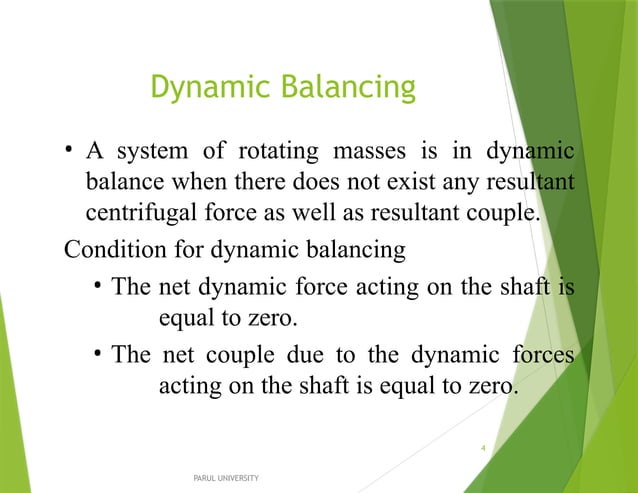 Dynamic Balancing

• A system of rotating masses is in dynamic balance when there does not exist any resultant centrifugal force as well as resultant couple.

Condition for dynamic balancing

• The net dynamic force acting on the shaft is equal to zero.

• The net couple due to the dynamic forces acting on the shaft is equal to zero.

4

PARUL UNIVERSITY